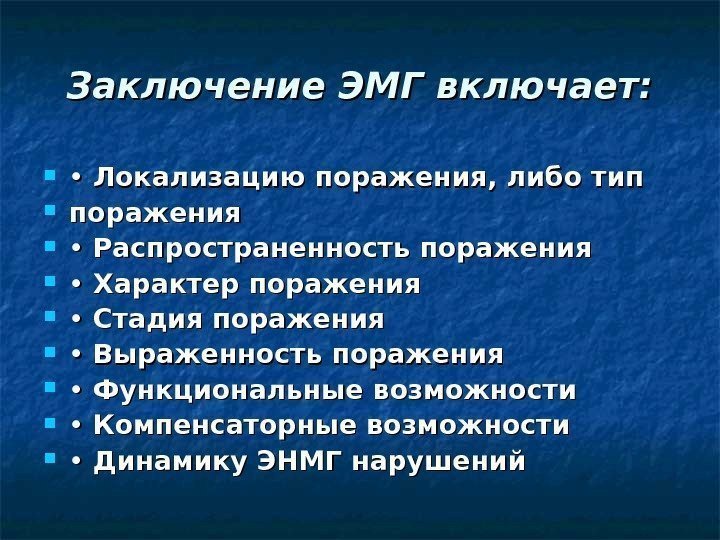 Заключение ЭМГ включает:

• Локализацию поражения, либо тип
поражения
• Распространенность поражения
• Характер поражения
• Стадия поражения
• Выраженность поражения
• Функциональные возможности
• Компенсаторные возможности
• Динамику ЭНМГ нарушений